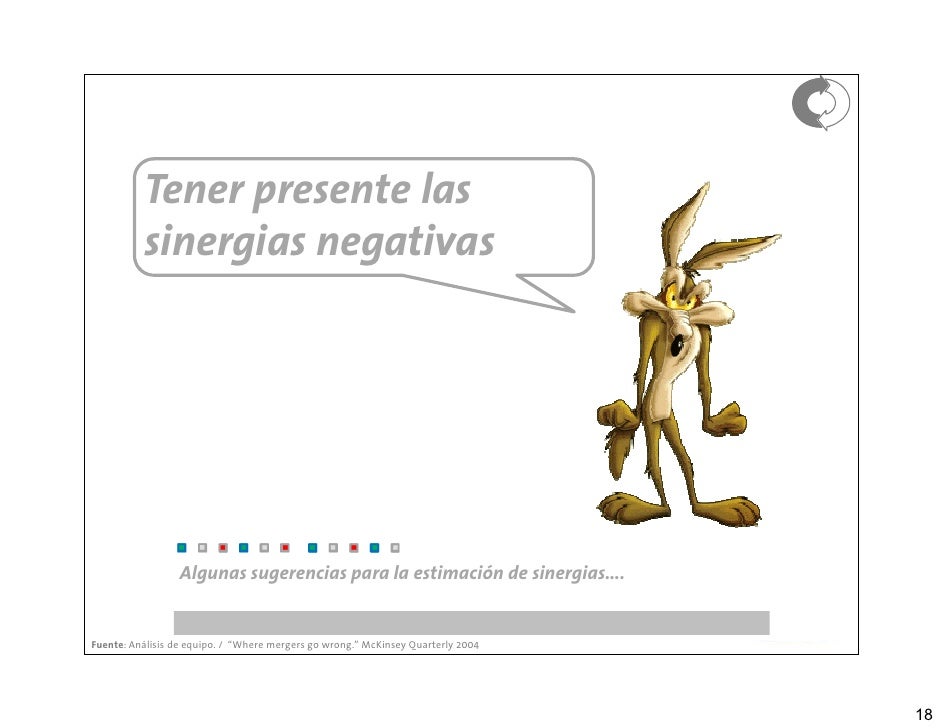 Tener presente las sinergias negativas

Algunas sugerencias para la estimación de sinergias....

Fuente: Análisis de equipo. / "Where mergers go wrong." McKinsey Quarterly 2004

18